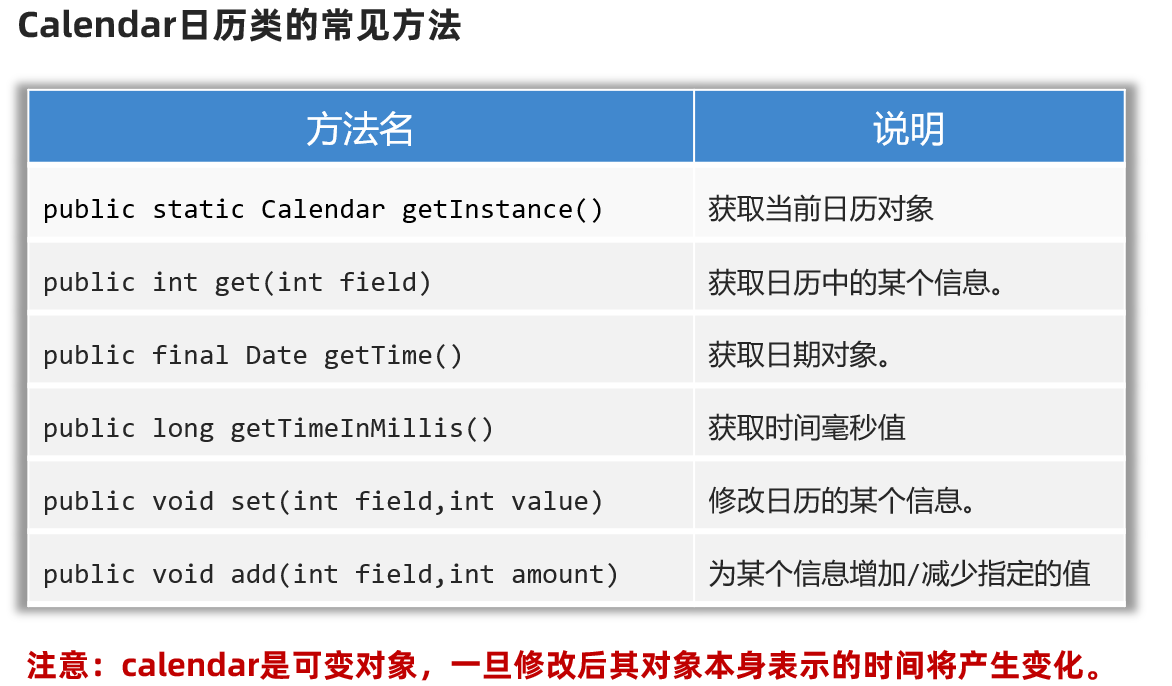 Calendar日历类的常见方法

| 方法名 | 说明 |
|---|---|
| public static Calendar getInstance() | 获取当前日历对象 |
| public int get(int field) | 获取日历中的某个信息。 |
| public final Date getTime() | 获取日期对象。 |
| public long getTimeInMillis() | 获取时间毫秒值 |
| public void set(int field,int value) | 修改日历的某个信息。 |
| public void add(int field,int amount) | 为某个信息增加/减少指定的值 |

注意：calendar是可变对象，一旦修改后其对象本身表示的时间将产生变化。